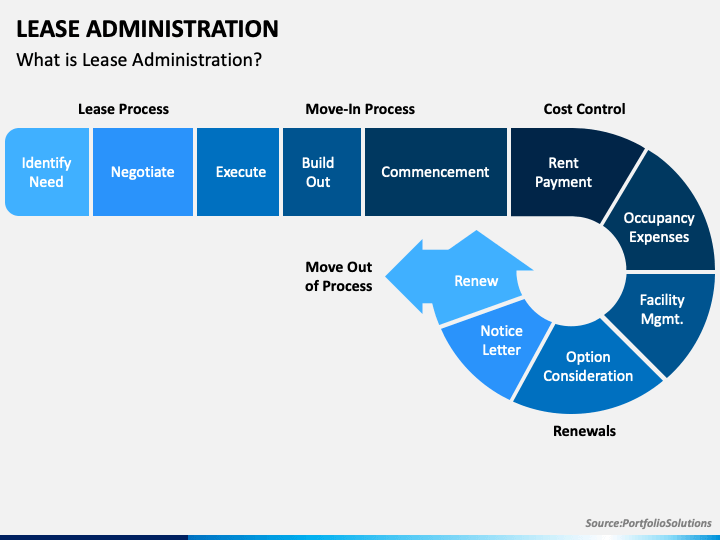 LEASE ADMINISTRATION

What is Lease Administration?

Lease Process

Move-In Process

Cost Control

Identify Need

Negotiate

Execute

Build Out

Commencement

Rent Payment

Occupancy Expenses

Facility Mgmt.

Option Consideration

Notice Letter

Renew

Move Out of Process

Renewals

Source:PortfolioSolutions